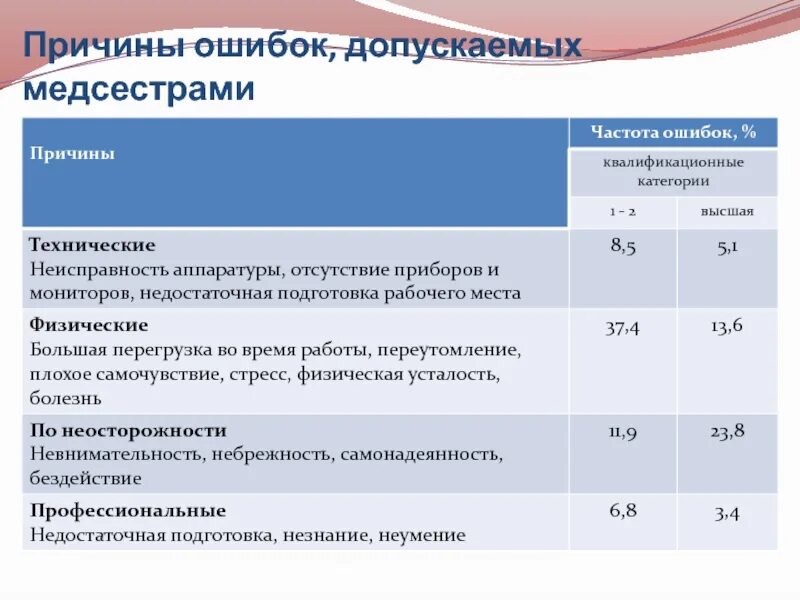 Причины ошибок, допускаемых медсестрами

| Причины | Частота ошибок, % | |
|---|---|---|
| | квалификационные категории | |
| | 1 - 2 | высшая |
| **Технические** Неисправность аппаратуры, отсутствие приборов и мониторов, недостаточная подготовка рабочего места | 8,5 | 5,1 |
| **Физические** Большая перегрузка во время работы, переутомление, плохое самочувствие, стресс, физическая усталость, болезнь | 37,4 | 13,6 |
| **По неосторожности** Невнимательность, небрежность, самонадеянность, бездействие | 11,9 | 23,8 |
| **Профессиональные** Недостаточная подготовка, незнание, неумение | 6,8 | 3,4 |